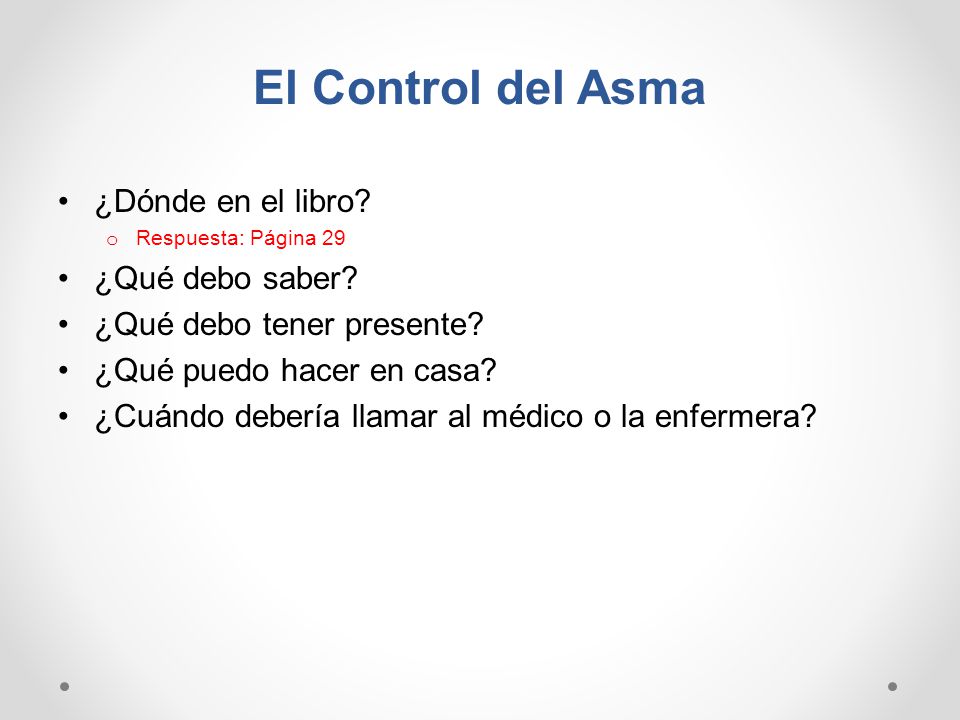 El Control del Asma

• ¿Dónde en el libro?
  o Respuesta: Página 29
• ¿Qué debo saber?
• ¿Qué debo tener presente?
• ¿Qué puedo hacer en casa?
• ¿Cuándo debería llamar al médico o la enfermera?